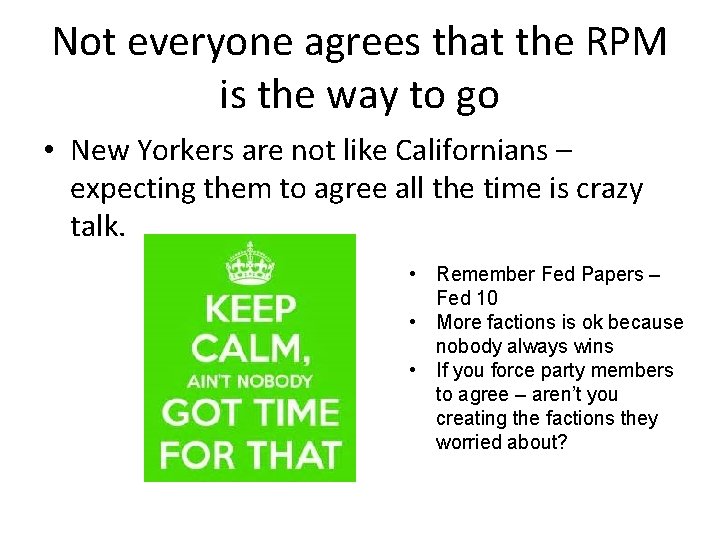 Not everyone agrees that the RPM is the way to go

• New Yorkers are not like Californians – expecting them to agree all the time is crazy talk.

KEEP CALM, AIN'T NOBODY GOT TIME FOR THAT

• Remember Fed Papers – Fed 10
• More factions is ok because nobody always wins
• If you force party members to agree – aren't you creating the factions they worried about?